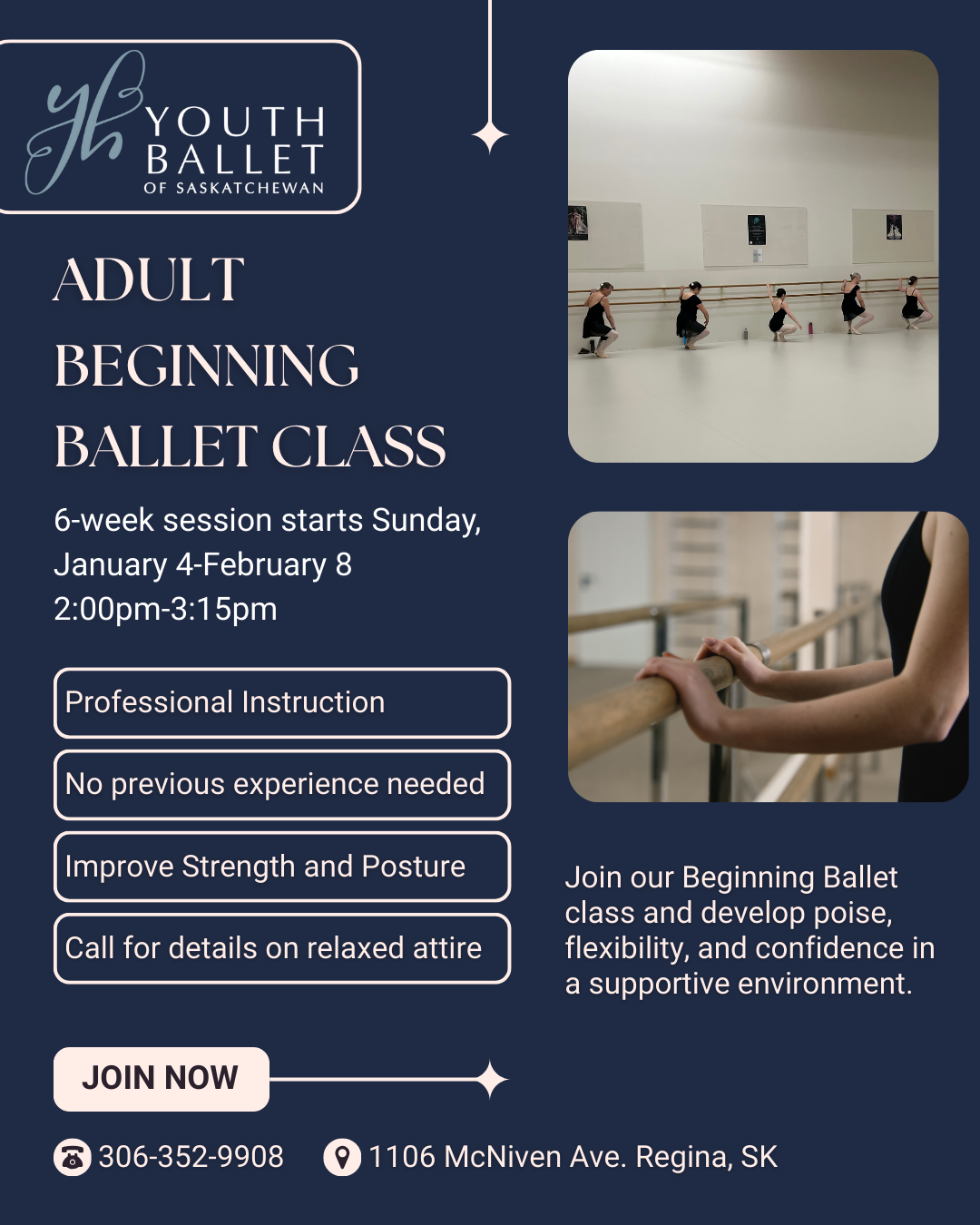 yb YOUTH BALLET OF SASKATCHEWAN

ADULT BEGINNING BALLET CLASS

6-week session starts Sunday, January 4-February 8
2:00pm-3:15pm

Professional Instruction

No previous experience needed

Improve Strength and Posture

Call for details on relaxed attire

Join our Beginning Ballet class and develop poise, flexibility, and confidence in a supportive environment.

JOIN NOW

306-352-9908

1106 McNiven Ave. Regina, SK